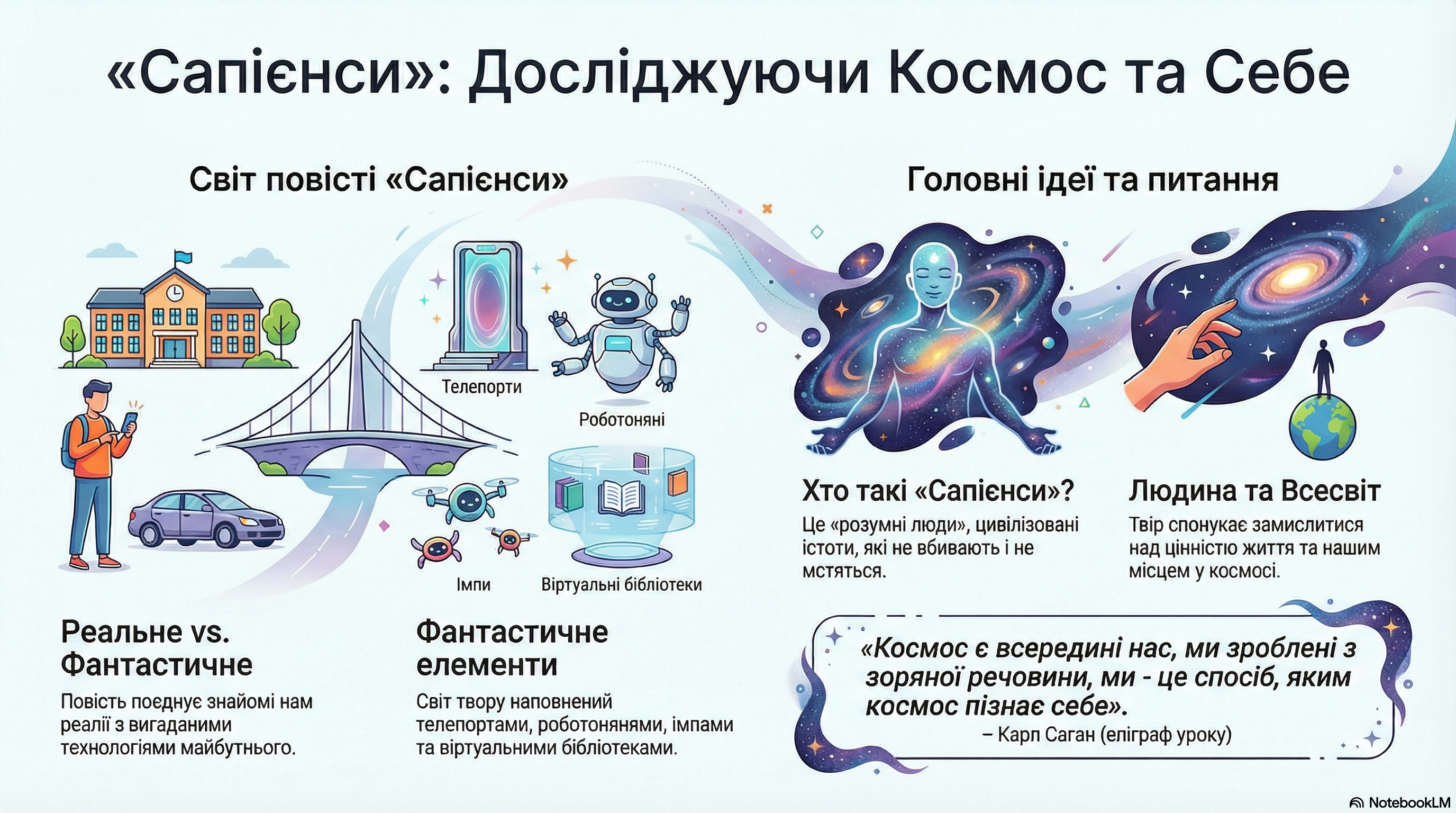 «Сапієнси»: Досліджуючи Космос та Себе

Світ повісті «Сапієнси»

Телепорти

Роботоняні

Імпи

Віртуальні бібліотеки

Реальне vs. Фантастичне

Повість поєднує знайомі нам реалії з вигаданими технологіями майбутнього.

Фантастичне елементи

Світ твору наповнений телепортами, роботонянями, імпами та віртуальними бібліотеками.

Головні ідеї та питання

Хто такі «Сапієнси»?

Це «розумні люди», цивілізовані істоти, які не вбивають і не мстяться.

Людина та Всесвіт

Твір спонукає замислитися над цінністю життя та нашим місцем у космосі.

«Космос є всередині нас, ми зроблені з зоряної речовини, ми - це спосіб, яким космос пізнає себе».
– Карл Саган (епіграф уроку)

NotebookLM